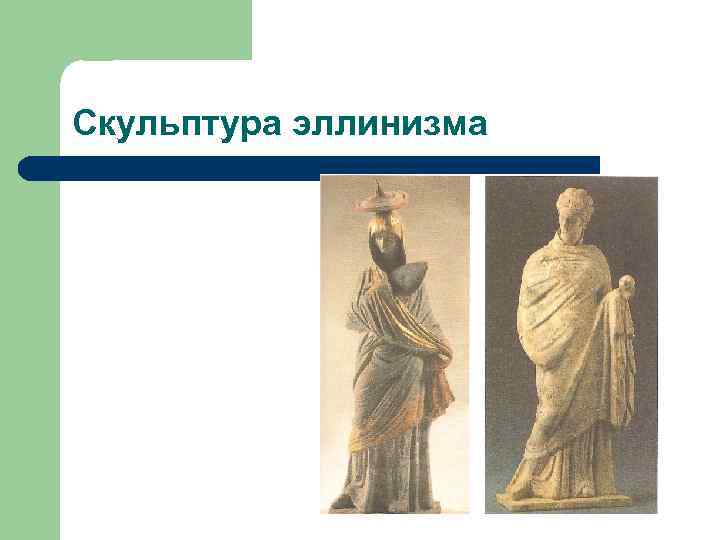 Скульптура эллинизма